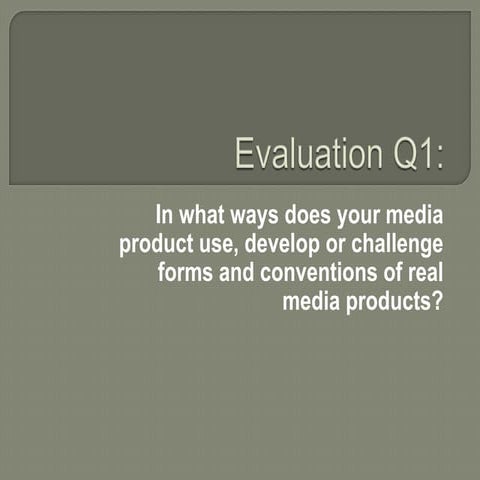 Evaluation Q1:

In what ways does your media product use, develop or challenge forms and conventions of real media products?